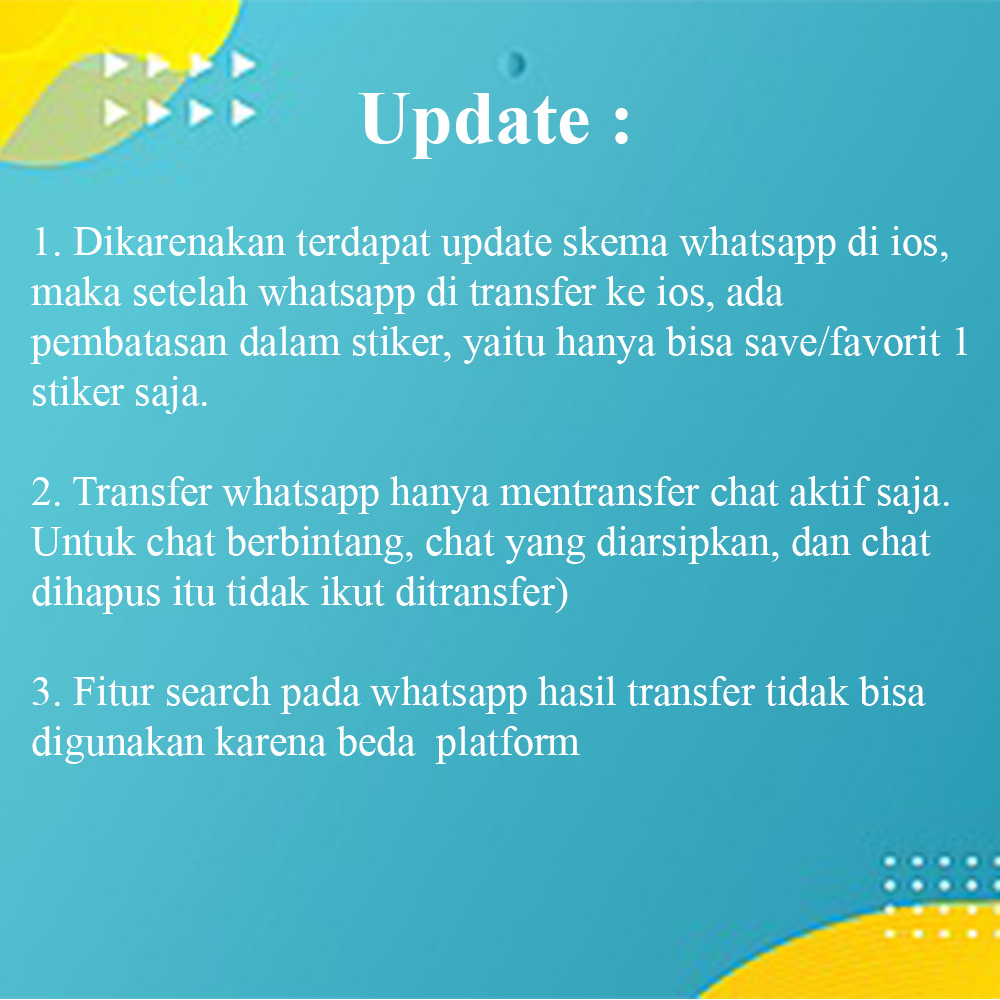 Update :

1. Dikarenakan terdapat update skema whatsapp di ios, maka setelah whatsapp di transfer ke ios, ada pembatasan dalam stiker, yaitu hanya bisa save/favorit 1 stiker saja.

2. Transfer whatsapp hanya mentransfer chat aktif saja. Untuk chat berbintang, chat yang diarsipkan, dan chat dihapus itu tidak ikut ditransfer)

3. Fitur search pada whatsapp hasil transfer tidak bisa digunakan karena beda platform